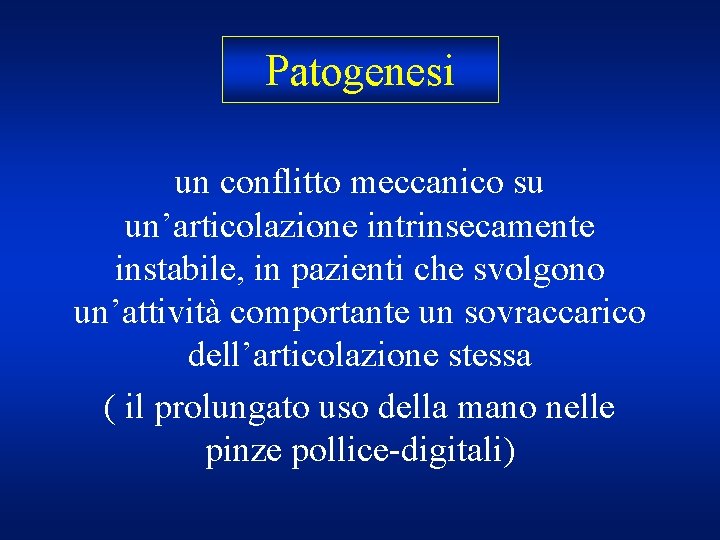 Patogenesi

un conflitto meccanico su un’articolazione intrinsecamente instabile, in pazienti che svolgono un’attività comportante un sovraccarico dell’articolazione stessa

( il prolungato uso della mano nelle pinze pollice-digitali)